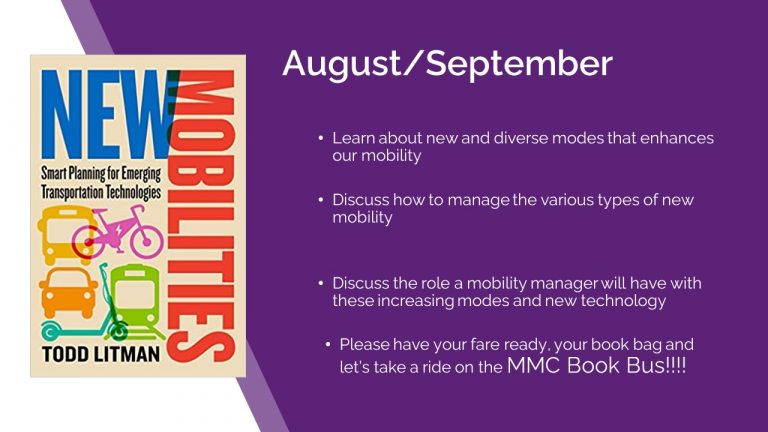 NEW MOBILITIES

Smart Planning for Emerging Transportation Technologies

TODD LITMAN

August/September

• Learn about new and diverse modes that enhances our mobility

• Discuss how to manage the various types of new mobility

• Discuss the role a mobility manager will have with these increasing modes and new technology

• Please have your fare ready, your book bag and let's take a ride on the MMC Book Bus!!!!